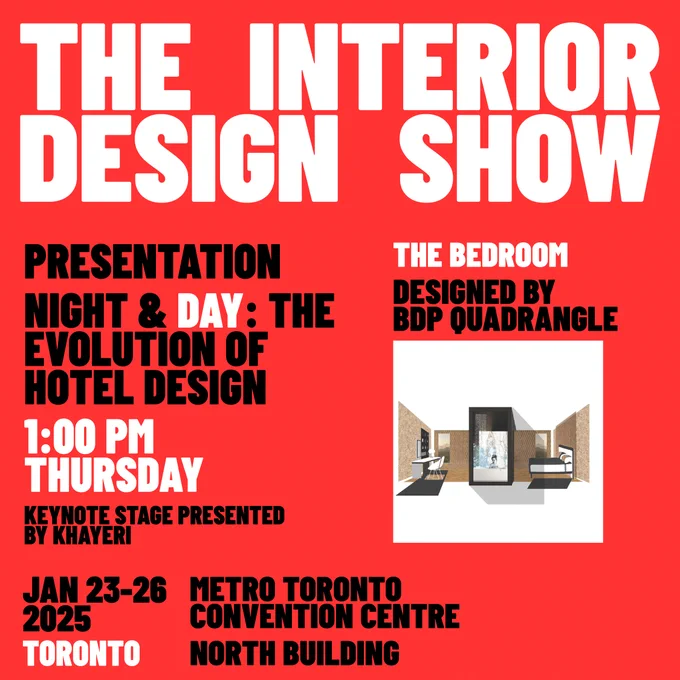 THE INTERIOR DESIGN SHOW

PRESENTATION

NIGHT & DAY: THE EVOLUTION OF HOTEL DESIGN

1:00 PM THURSDAY

KEYNOTE STAGE PRESENTED BY KHAYERI

THE BEDROOM

DESIGNED BY BDP QUADRANGLE

JAN 23-26 2025

TORONTO

METRO TORONTO CONVENTION CENTRE

NORTH BUILDING